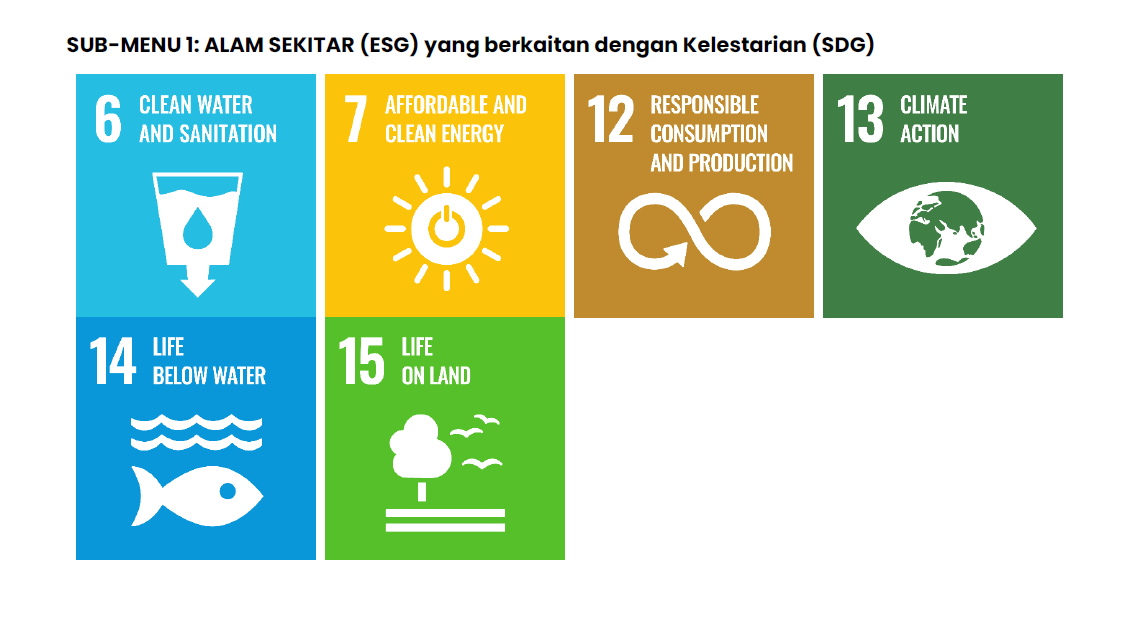 SUB-MENU 1: ALAM SEKITAR (ESG) yang berkaitan dengan Kelestarian (SDG)

6 CLEAN WATER AND SANITATION

7 AFFORDABLE AND CLEAN ENERGY

12 RESPONSIBLE CONSUMPTION AND PRODUCTION

13 CLIMATE ACTION

14 LIFE BELOW WATER

15 LIFE ON LAND